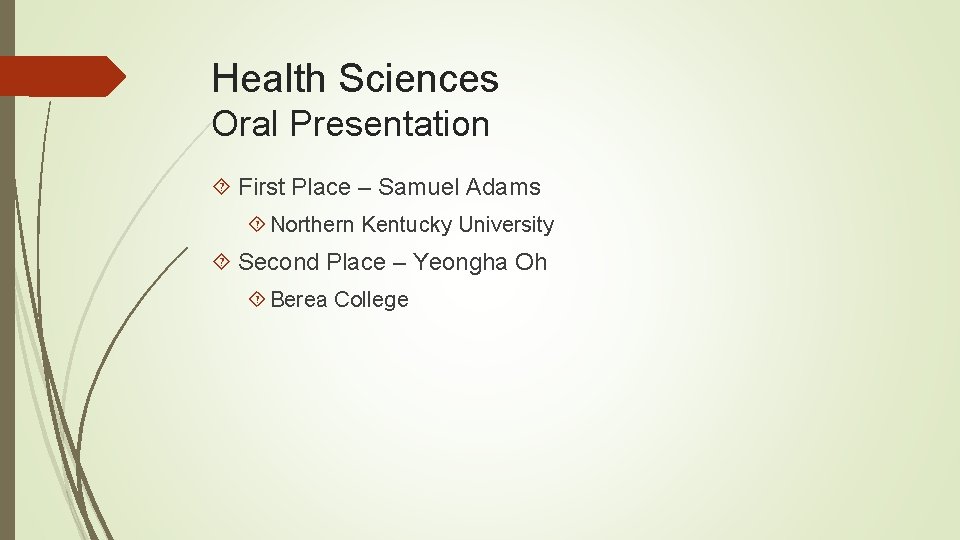 Health Sciences
Oral Presentation

First Place – Samuel Adams

Northern Kentucky University

Second Place – Yeongha Oh

Berea College